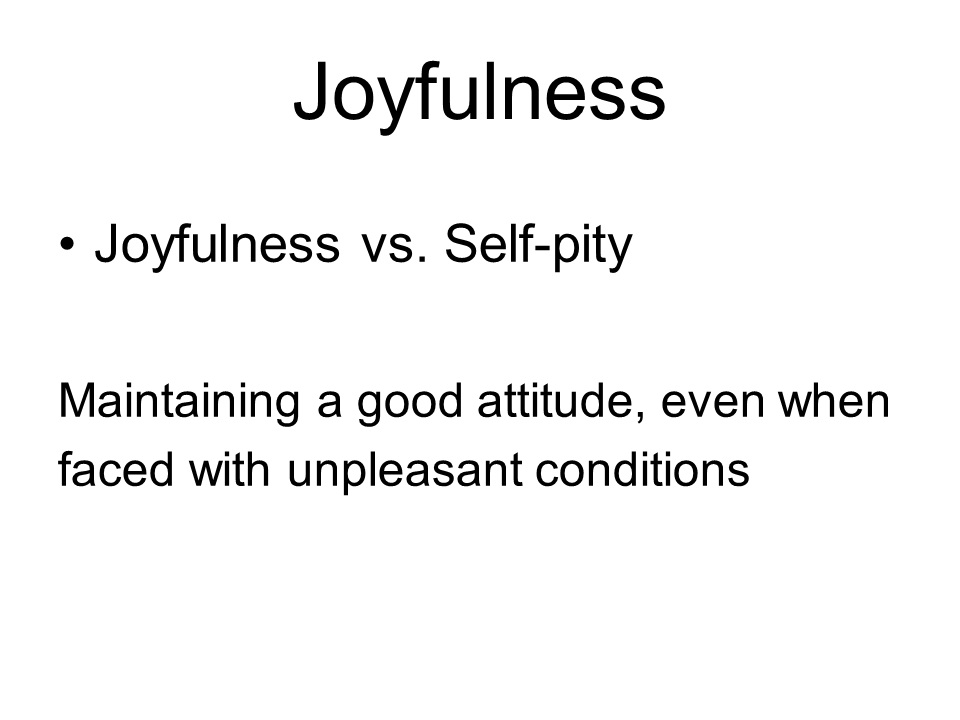 Joyfulness

• Joyfulness vs. Self-pity

Maintaining a good attitude, even when faced with unpleasant conditions